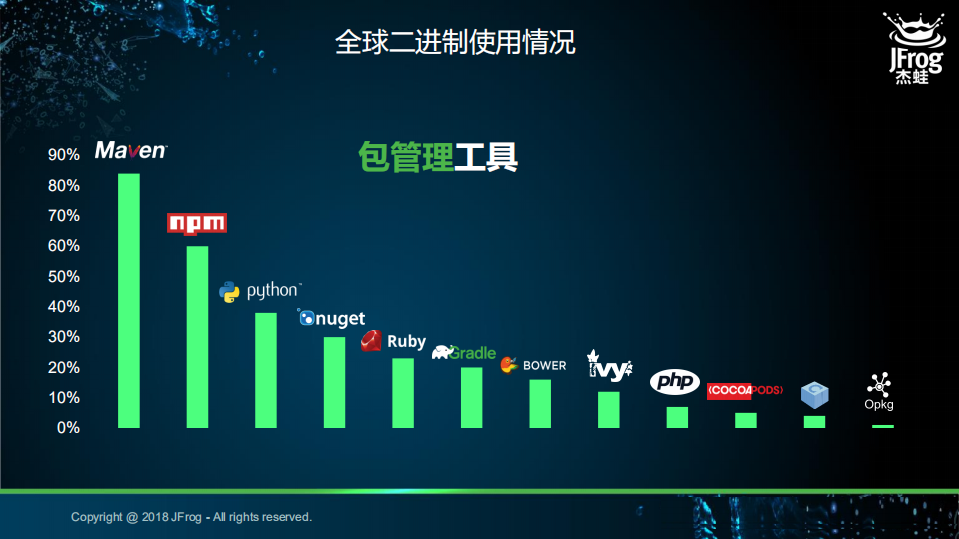 全球二进制使用情况

JFrog
杰蛙

包管理工具

90%
80%
70%
60%
50%
40%
30%
20%
10%
0%

Maven
npm
python
nuget
Ruby
Gradle
BOWER
ivy
php
COCOAPODS
Opkg

Copyright @ 2018 JFrog - All rights reserved.